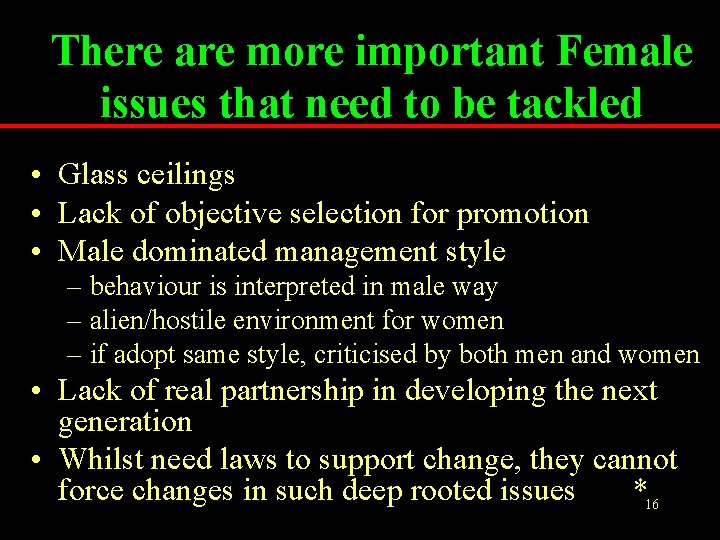 There are more important Female issues that need to be tackled

• Glass ceilings
• Lack of objective selection for promotion
• Male dominated management style
– behaviour is interpreted in male way
– alien/hostile environment for women
– if adopt same style, criticised by both men and women
• Lack of real partnership in developing the next generation
• Whilst need laws to support change, they cannot force changes in such deep rooted issues

*

16